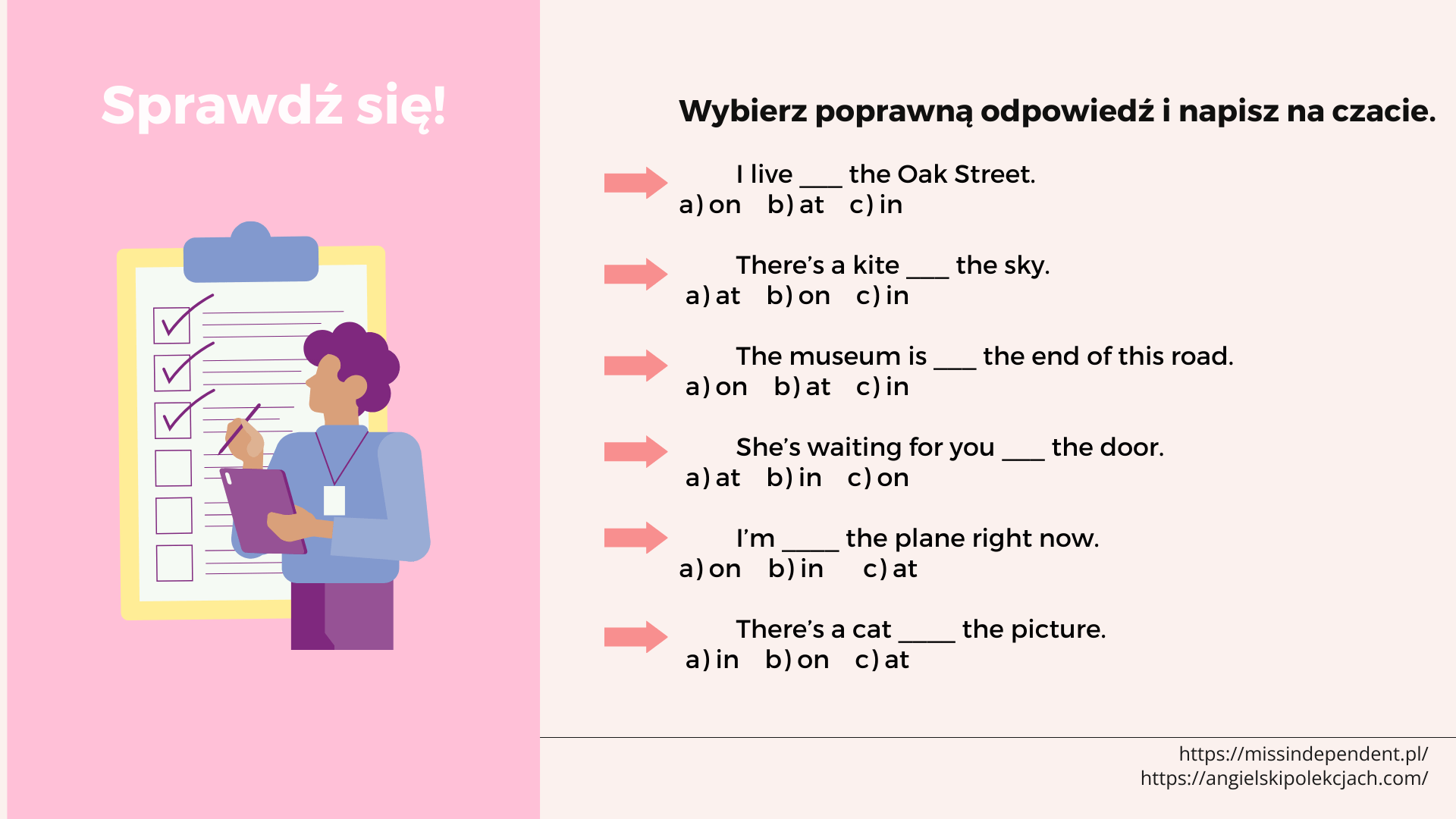 Sprawdź się!

Wybierz poprawną odpowiedź i napisz na czacie.

I live ___ the Oak Street.
a) on b) at c) in

There's a kite ___ the sky.
a) at b) on c) in

The museum is ___ the end of this road.
a) on b) at c) in

She's waiting for you ___ the door.
a) at b) in c) on

I'm ____ the plane right now.
a) on b) in c) at

There's a cat ____ the picture.
a) in b) on c) at

https://missindependent.pl/
https://angielskipolekcjach.com/